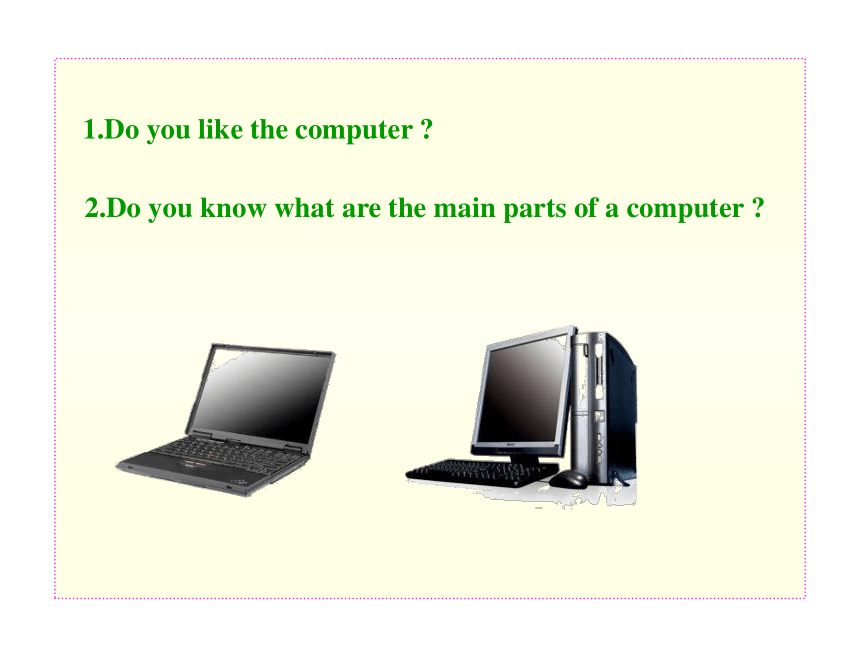 1.Do you like the computer ?

2.Do you know what are the main parts of a computer ?